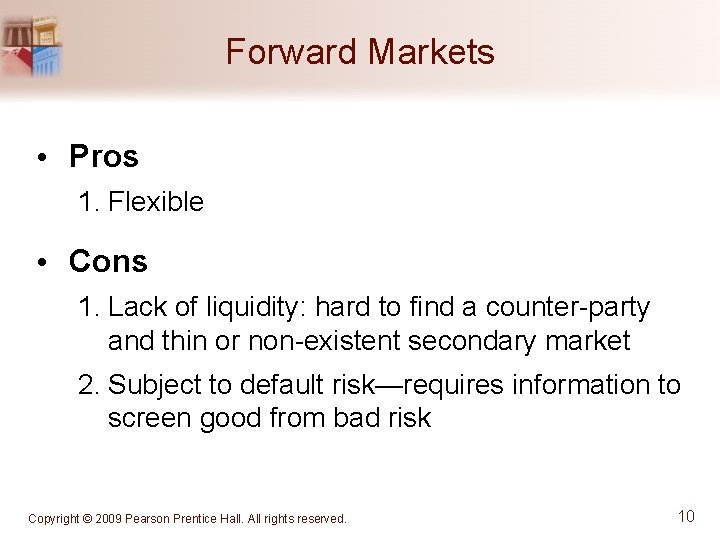 Forward Markets

• Pros

1. Flexible

• Cons

1. Lack of liquidity: hard to find a counter-party and thin or non-existent secondary market

2. Subject to default risk—requires information to screen good from bad risk

Copyright © 2009 Pearson Prentice Hall. All rights reserved.

10